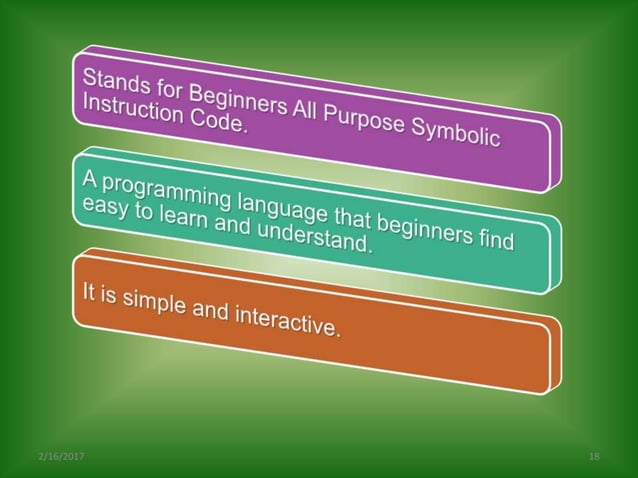 Stands for Beginners All Purpose Symbolic Instruction Code.

A programming language that beginners find easy to learn and understand.

It is simple and interactive.

2/16/2017

18